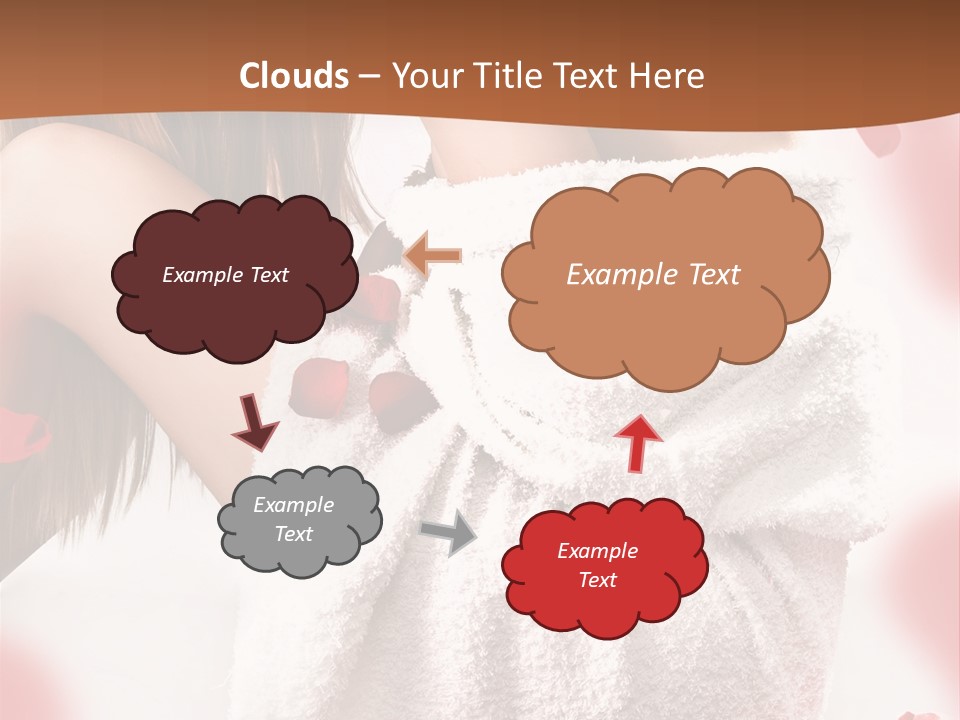 Clouds – Your Title Text Here

Example Text

Example Text

Example Text

Example Text